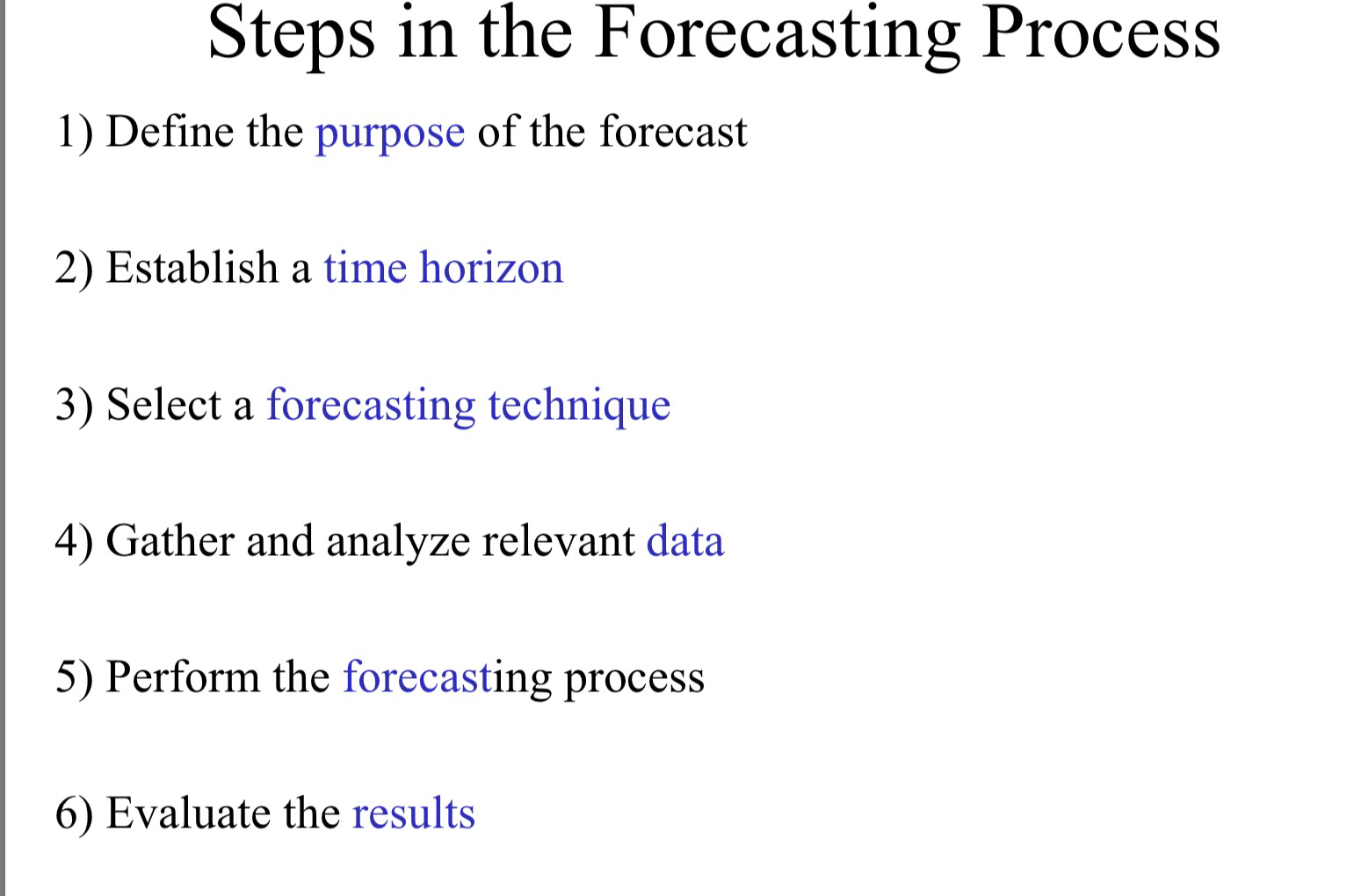 Steps in the Forecasting Process

1) Define the purpose of the forecast

2) Establish a time horizon

3) Select a forecasting technique

4) Gather and analyze relevant data

5) Perform the forecasting process

6) Evaluate the results